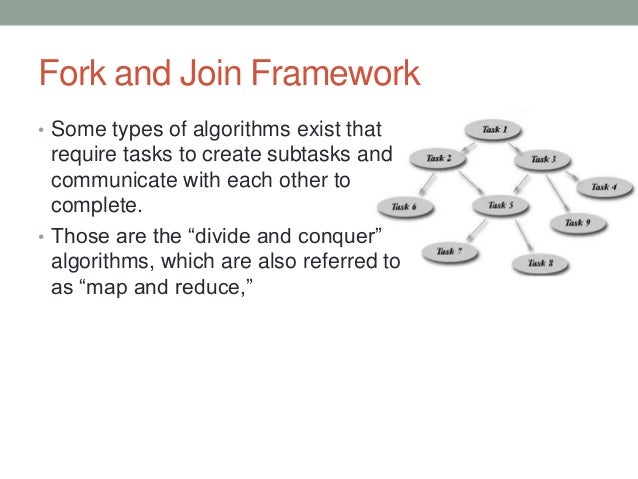 Fork and Join Framework

• Some types of algorithms exist that require tasks to create subtasks and communicate with each other to complete.

• Those are the “divide and conquer” algorithms, which are also referred to as “map and reduce,”

Task 1
Task 2
Task 3
Task 4
Task 6
Task 5
Task 9
Task 7
Task 8